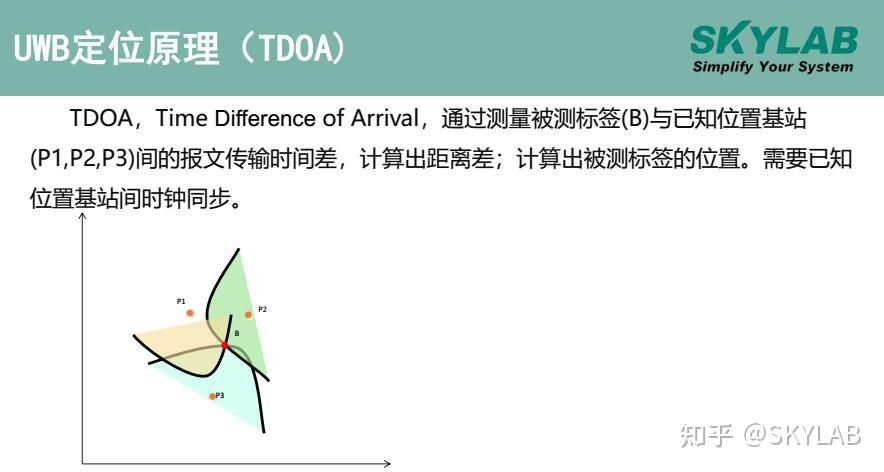 UWB定位原理（TDOA）

SKYLAB
Simplify Your System

TDOA，Time Difference of Arrival，通过测量被测标签(B)与已知位置基站(P1,P2,P3)间的报文传输时间差，计算出距离差；计算出被测标签的位置。需要已知位置基站间时钟同步。

P1
P2
B
P3

知乎 @SKYLAB